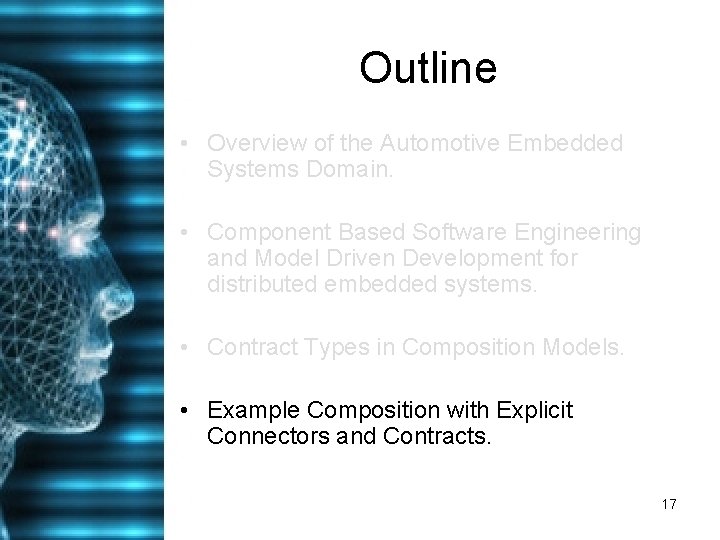 Outline

• Overview of the Automotive Embedded Systems Domain.

• Component Based Software Engineering and Model Driven Development for distributed embedded systems.

• Contract Types in Composition Models.

• Example Composition with Explicit Connectors and Contracts.

17